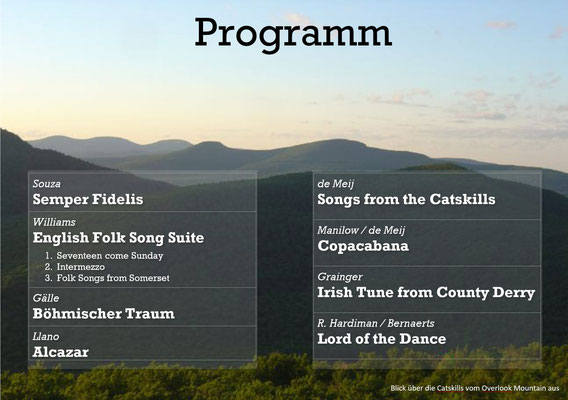 Programm

Souza
Semper Fidelis

Williams
English Folk Song Suite
1. Seventeen come Sunday
2. Intermezzo
3. Folk Songs from Somerset

Gälle
Böhmischer Traum

Llano
Alcazar

de Meij
Songs from the Catskills

Manilow / de Meij
Copacabana

Grainger
Irish Tune from County Derry

R. Hardiman / Bernaerts
Lord of the Dance

Blick über die Catskills vom Overlook Mountain aus